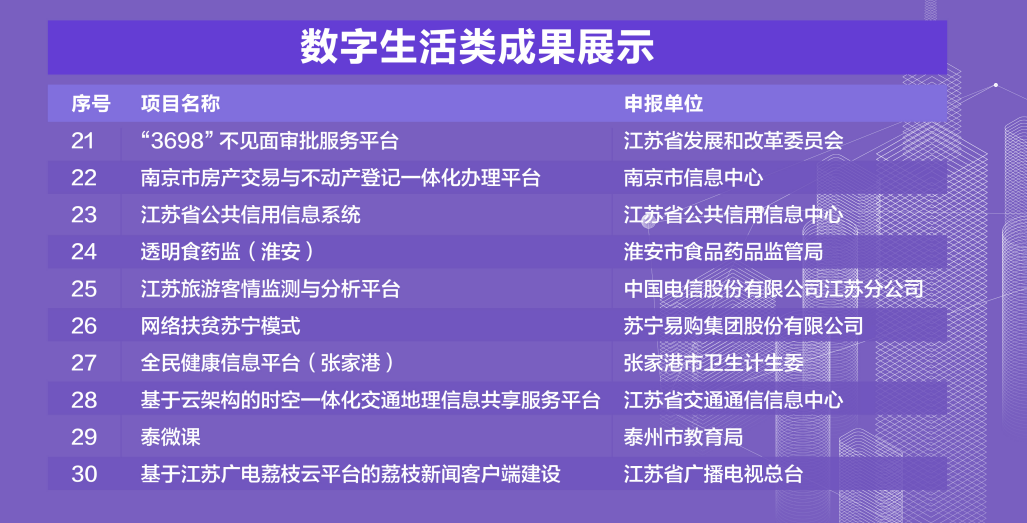 数字生活类成果展示

| 序号 | 项目名称 | 申报单位 |
|---|---|---|
| 21 | “3698” 不见面审批服务平台 | 江苏省发展和改革委员会 |
| 22 | 南京市房产交易与不动产登记一体化办理平台 | 南京市信息中心 |
| 23 | 江苏省公共信用信息系统 | 江苏省公共信用信息中心 |
| 24 | 透明食药监（淮安） | 淮安市食品药品监管局 |
| 25 | 江苏旅游客情监测与分析平台 | 中国电信股份有限公司江苏分公司 |
| 26 | 网络扶贫苏宁模式 | 苏宁易购集团股份有限公司 |
| 27 | 全民健康信息平台（张家港） | 张家港市卫生计生委 |
| 28 | 基于云架构的时空一体化交通地理信息共享服务平台 | 江苏省交通通信信息中心 |
| 29 | 泰微课 | 泰州市教育局 |
| 30 | 基于江苏广电荔枝云平台的荔枝新闻客户端建设 | 江苏省广播电视总台 |